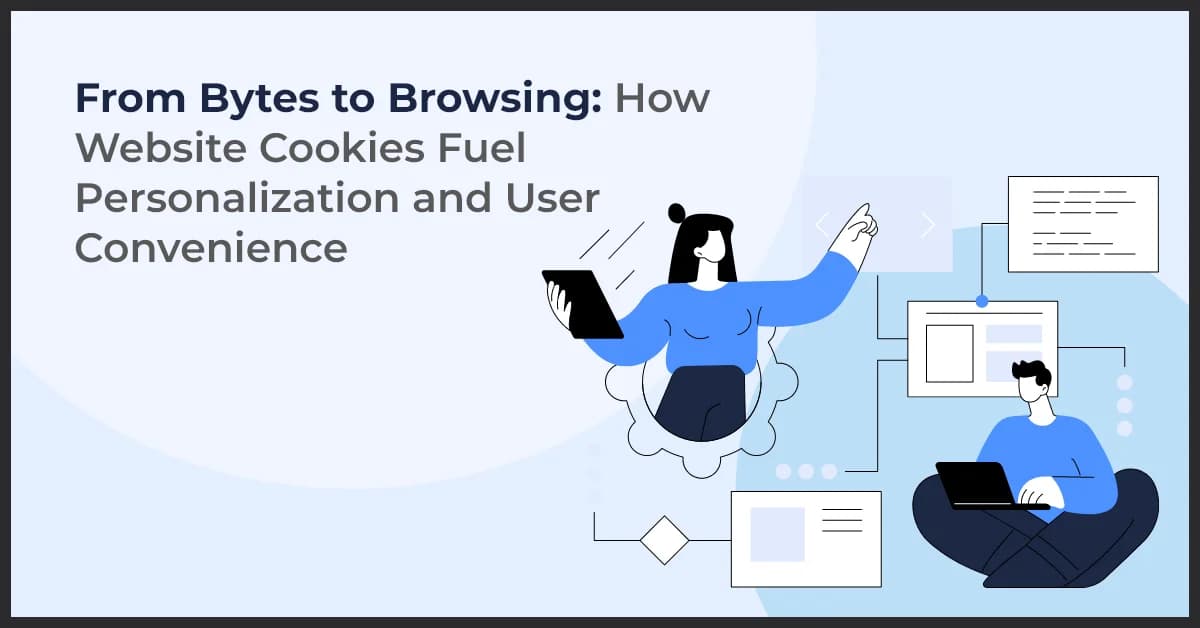 From Bytes to Browsing: How Website Cookies Fuel Personalization and User Convenience